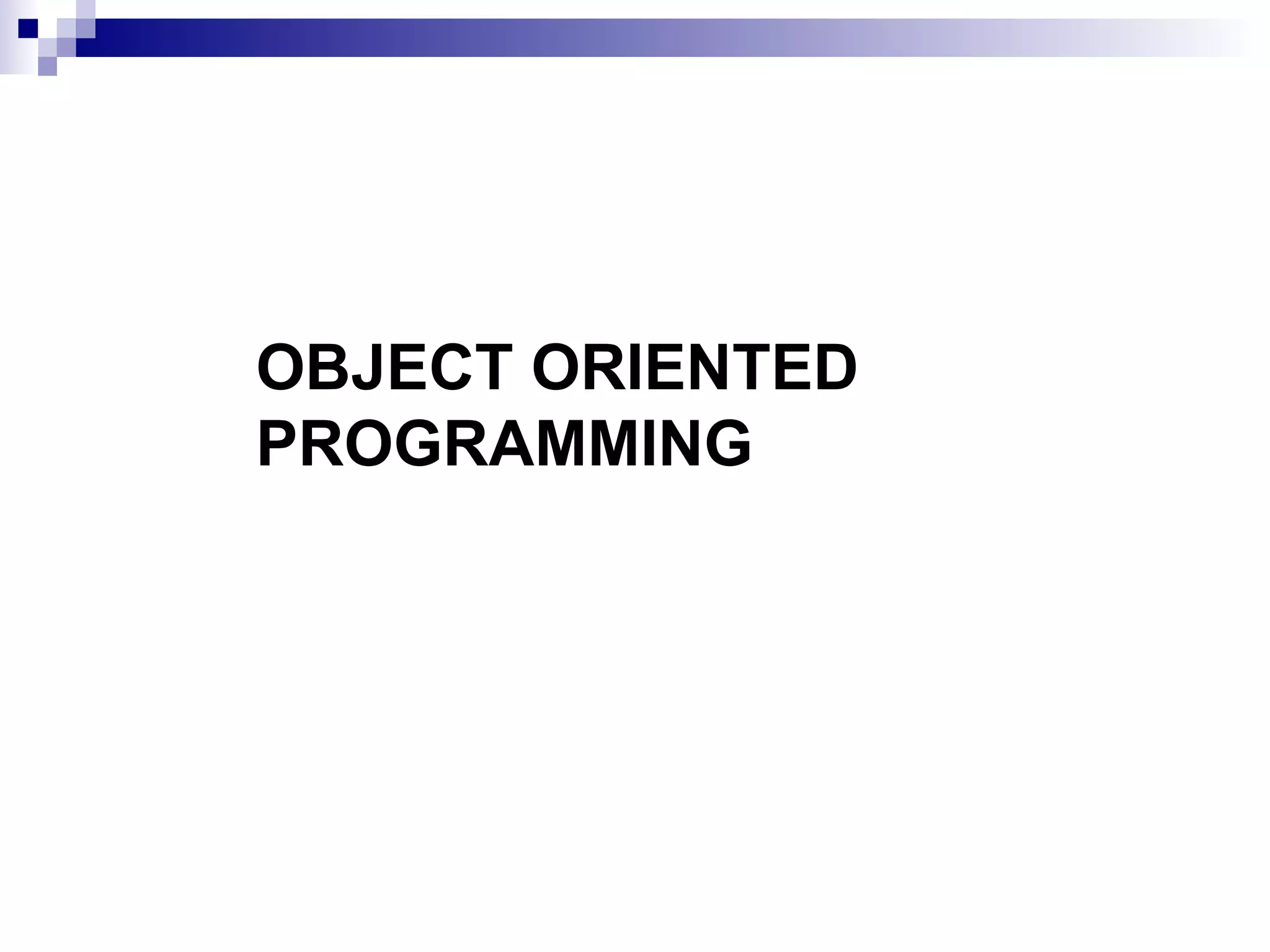 OBJECT ORIENTED PROGRAMMING